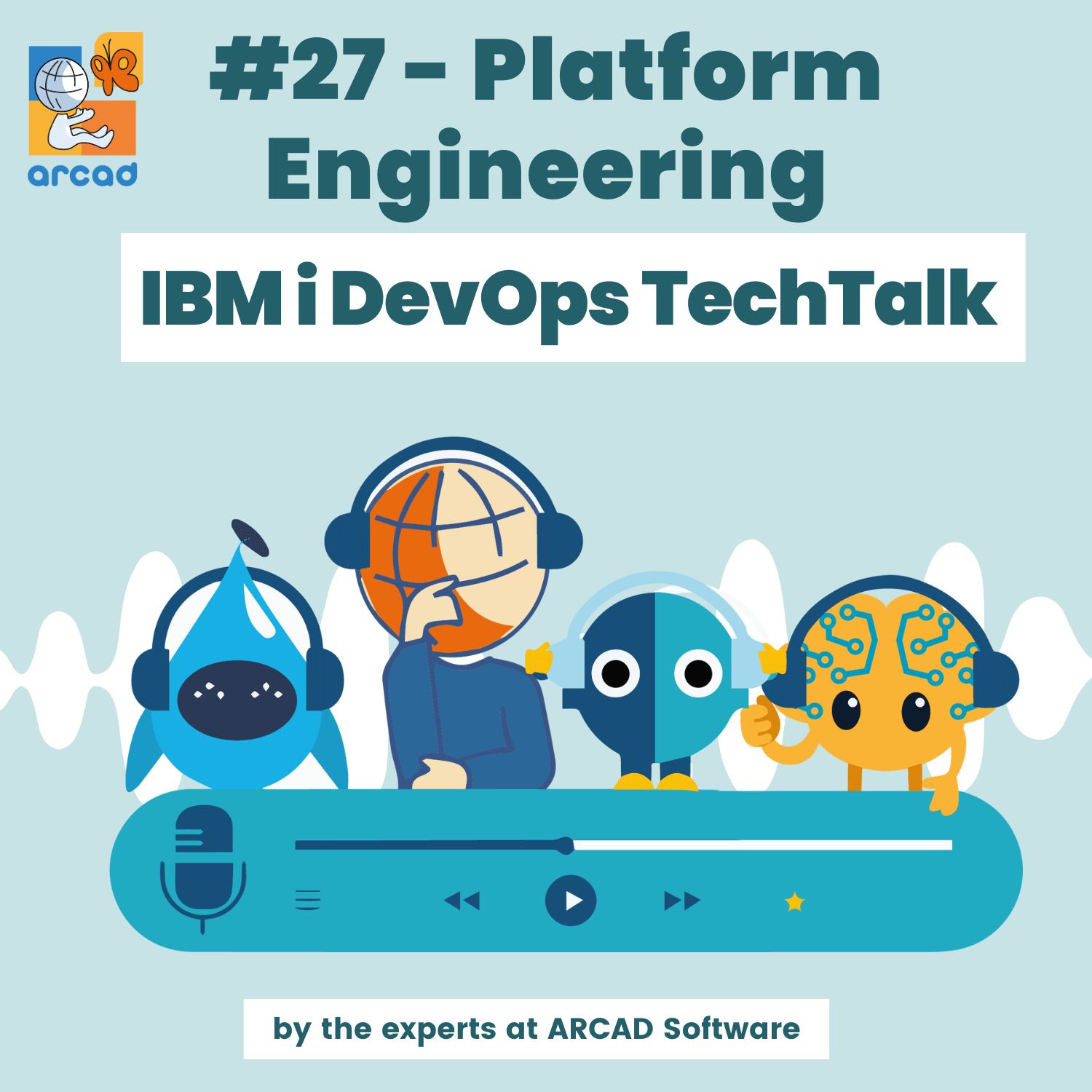 arcad

#27 – Platform Engineering

IBM i DevOps TechTalk

by the experts at ARCAD Software